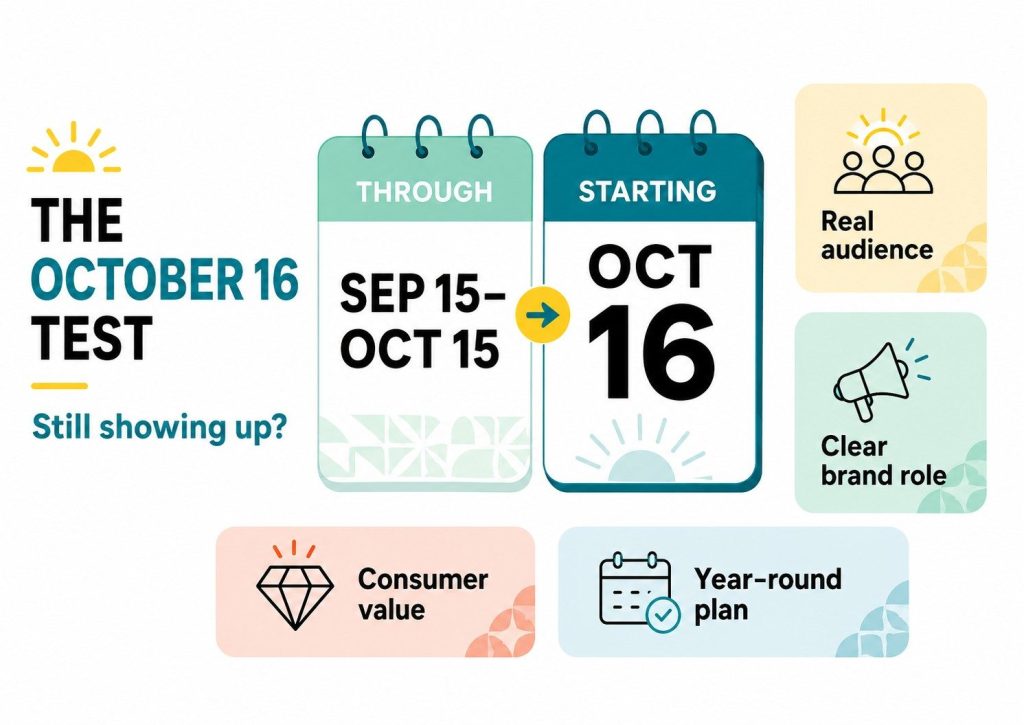 THE OCTOBER 16 TEST

Still showing up?

THROUGH

SEP 15– OCT 15

STARTING

OCT 16

Real audience

Clear brand role

Consumer value

Year-round plan